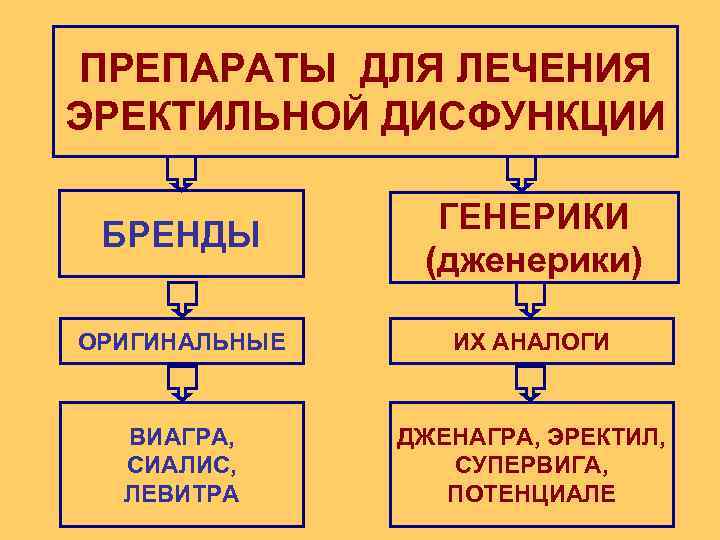 ПРЕПАРАТЫ ДЛЯ ЛЕЧЕНИЯ ЭРЕКТИЛЬНОЙ ДИСФУНКЦИИ

БРЕНДЫ

ОРИГИНАЛЬНЫЕ

ВИАГРА,
СИАЛИС,
ЛЕВИТРА

ГЕНЕРИКИ
(дженерики)

ИХ АНАЛОГИ

ДЖЕНАГРА, ЭРЕКТИЛ,
СУПЕРВИГА,
ПОТЕНЦИАЛЕ